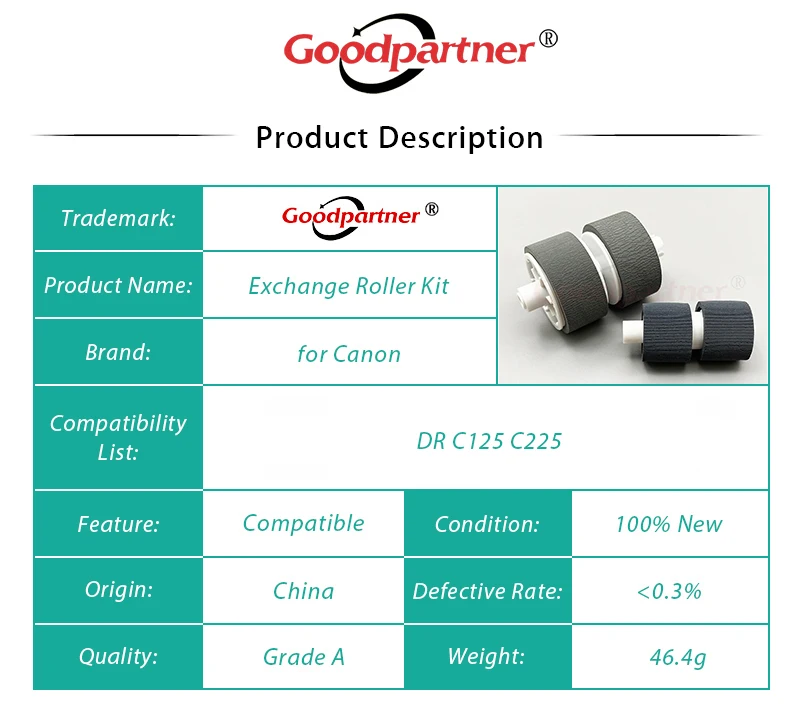 Goodpartner®

Product Description

| Trademark: | Goodpartner® |  |  |
|---|---|---|---|
| Product Name: | Exchange Roller Kit |  |  |
| Brand: | for Canon |  |  |
| Compatibility List: | DR C125 C225 |  |  |
| Feature: | Compatible | Condition: | 100% New |
| Origin: | China | Defective Rate: | <0.3% |
| Quality: | Grade A | Weight: | 46.4g |